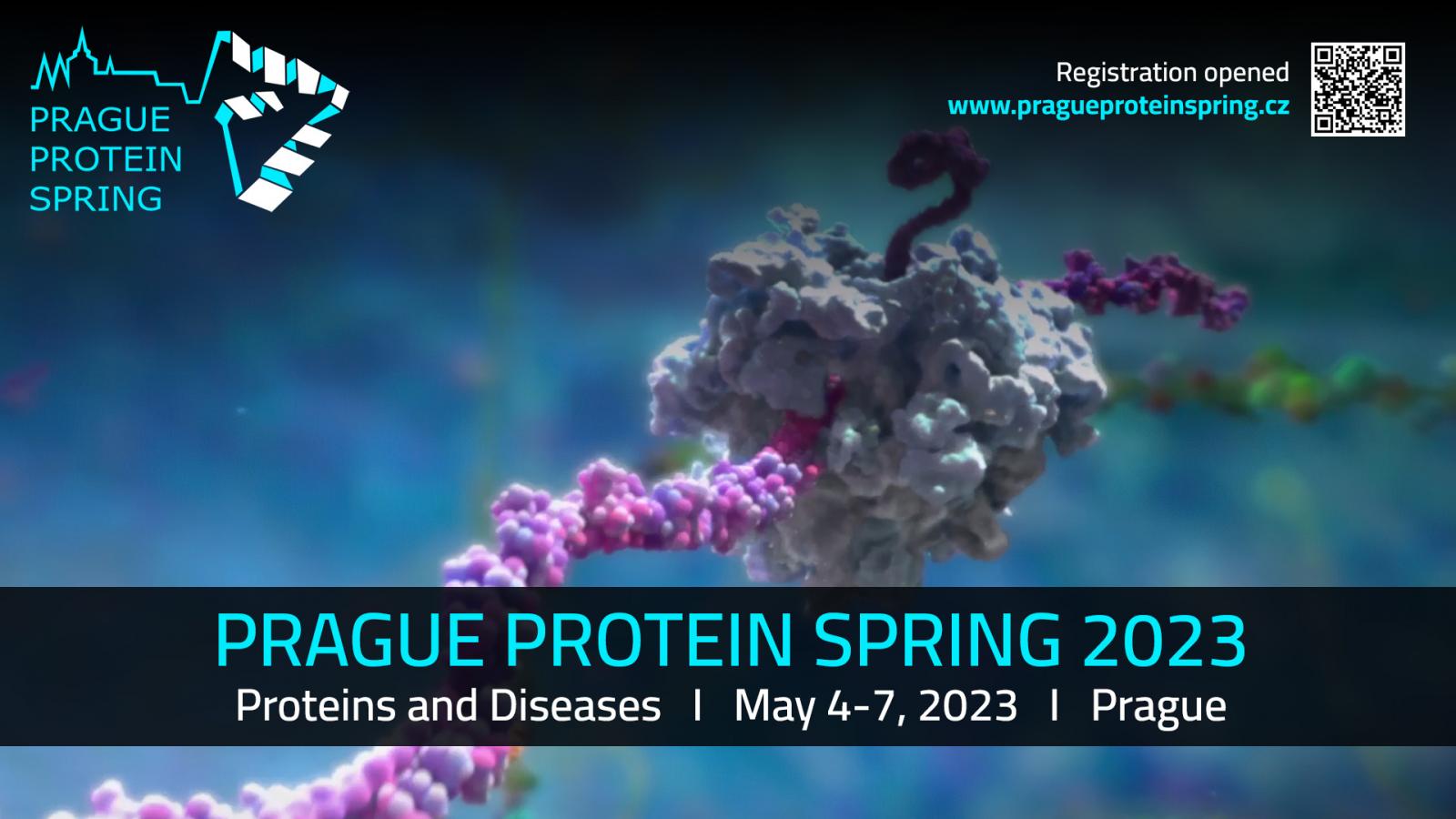 PRAGUE PROTEIN SPRING

Registration opened
www.pragueproteinspring.cz

PRAGUE PROTEIN SPRING 2023
Proteins and Diseases I May 4-7, 2023 I Prague